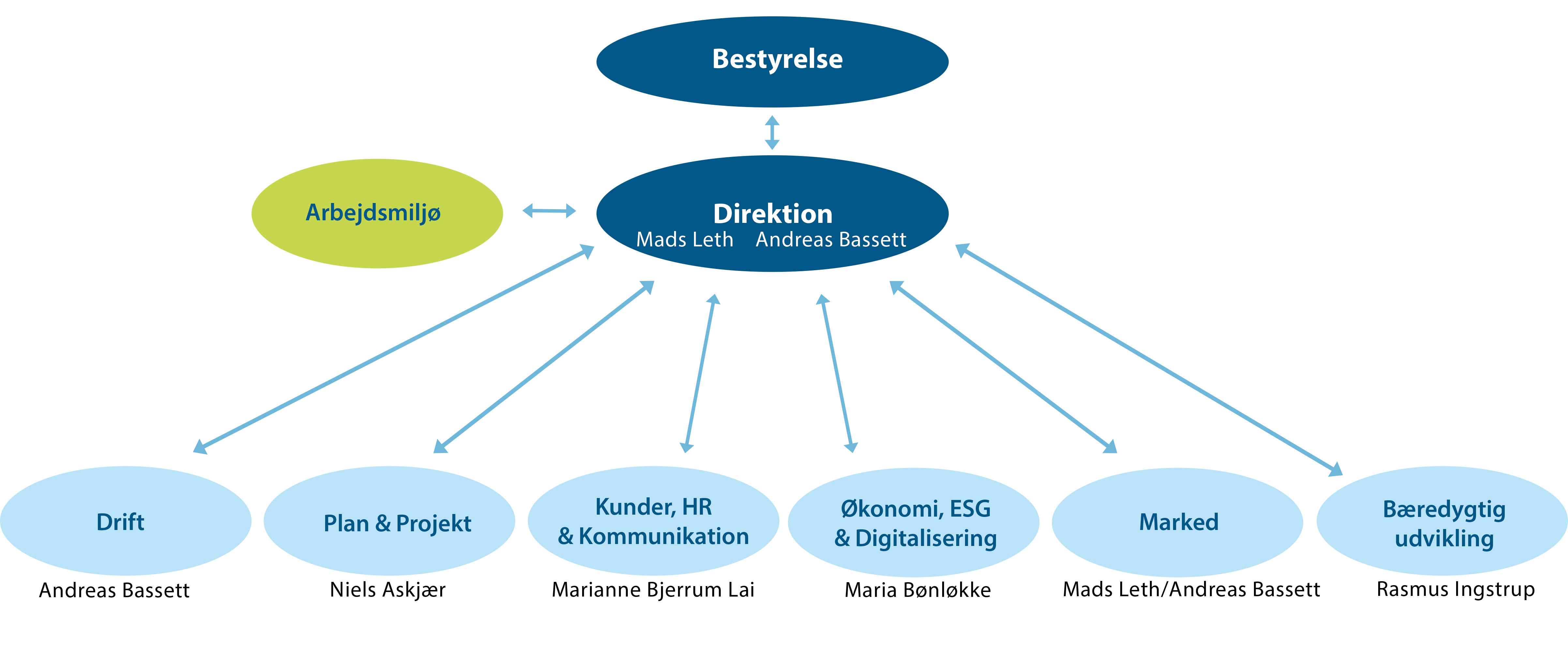 Bestyrelse

Arbejdsmiljø

Direktion
Mads Leth Andreas Bassett

Drift
Andreas Bassett

Plan & Projekt
Niels Askjær

Kunder, HR & Kommunikation
Marianne Bjerrum Lai

Økonomi, ESG & Digitalisering
Maria Bønløkke

Marked
Mads Leth/Andreas Bassett

Bæredygtig udvikling
Rasmus Ingstrup